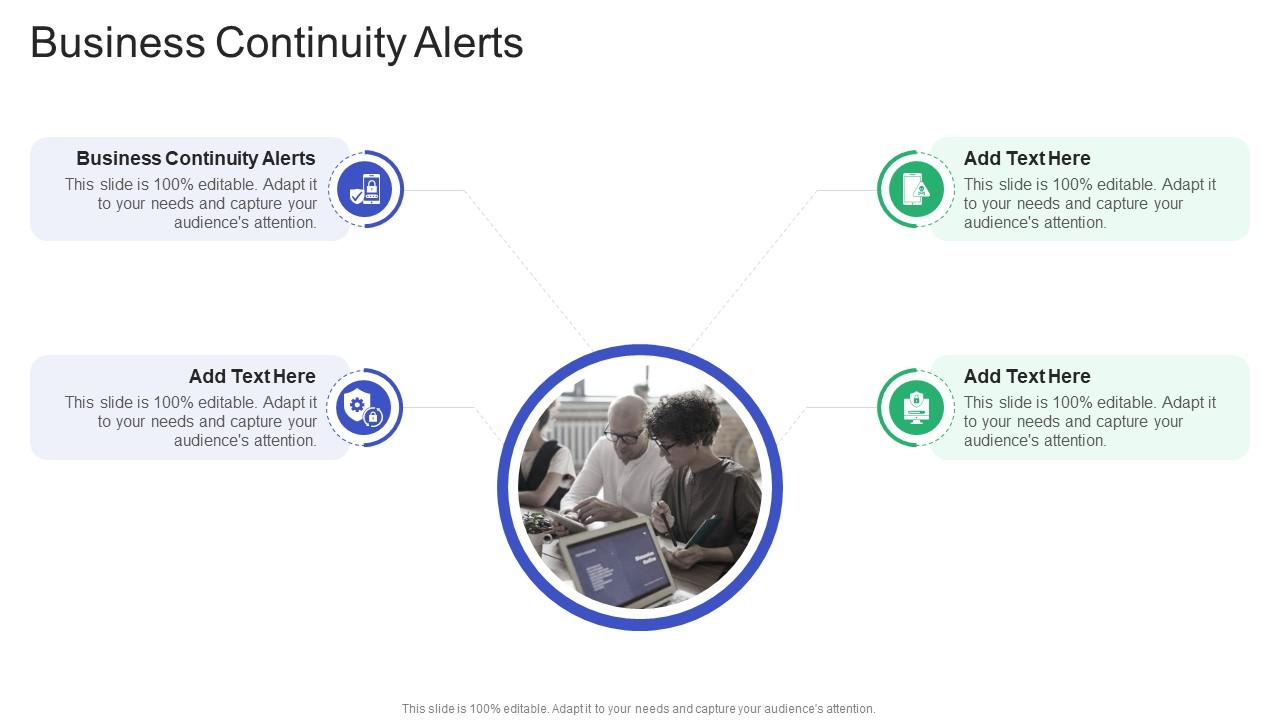 Business Continuity Alerts

Business Continuity Alerts
This slide is 100% editable. Adapt it to your needs and capture your audience's attention.

Add Text Here
This slide is 100% editable. Adapt it to your needs and capture your audience's attention.

Add Text Here
This slide is 100% editable. Adapt it to your needs and capture your audience's attention.

Add Text Here
This slide is 100% editable. Adapt it to your needs and capture your audience's attention.

This slide is 100% editable. Adapt it to your needs and capture your audience's attention.